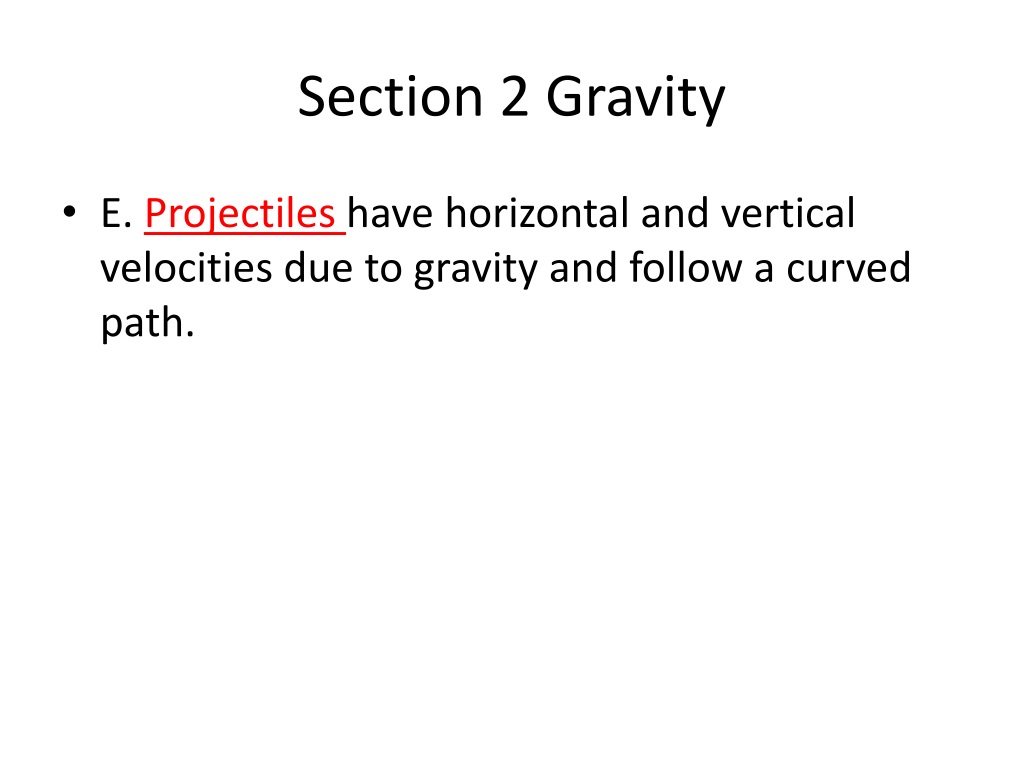 Section 2 Gravity

• E. Projectiles have horizontal and vertical velocities due to gravity and follow a curved path.